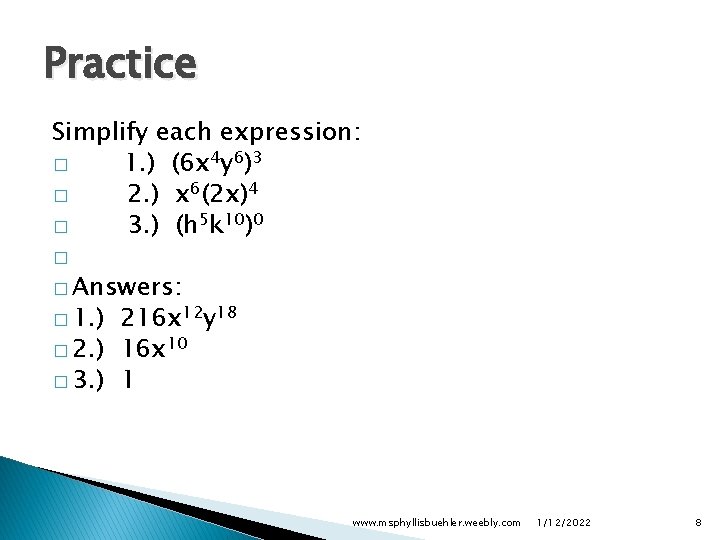 Practice

Simplify each expression:

1.) $(6x^4y^6)^3$

2.) $x^6(2x)^4$

3.) $(h^5k^{10})^0$

Answers:

1.) $216x^{12}y^{18}$

2.) $16x^{10}$

3.) 1

www.msphyllisbuehler.weebly.com 1/12/2022 8